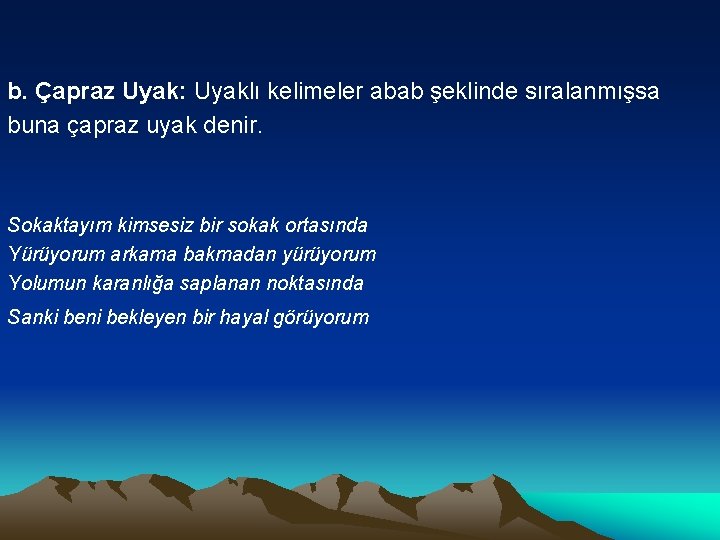 b. Çapraz Uyak: Uyaklı kelimeler abab şeklinde sıralanmışsa buna çapraz uyak denir.

Sokaktayım kimsesiz bir sokak ortasında
Yürüyorum arkama bakmadan yürüyorum
Yolumun karanlığa saplanan noktasında
Sanki beni bekleyen bir hayal görüyorum